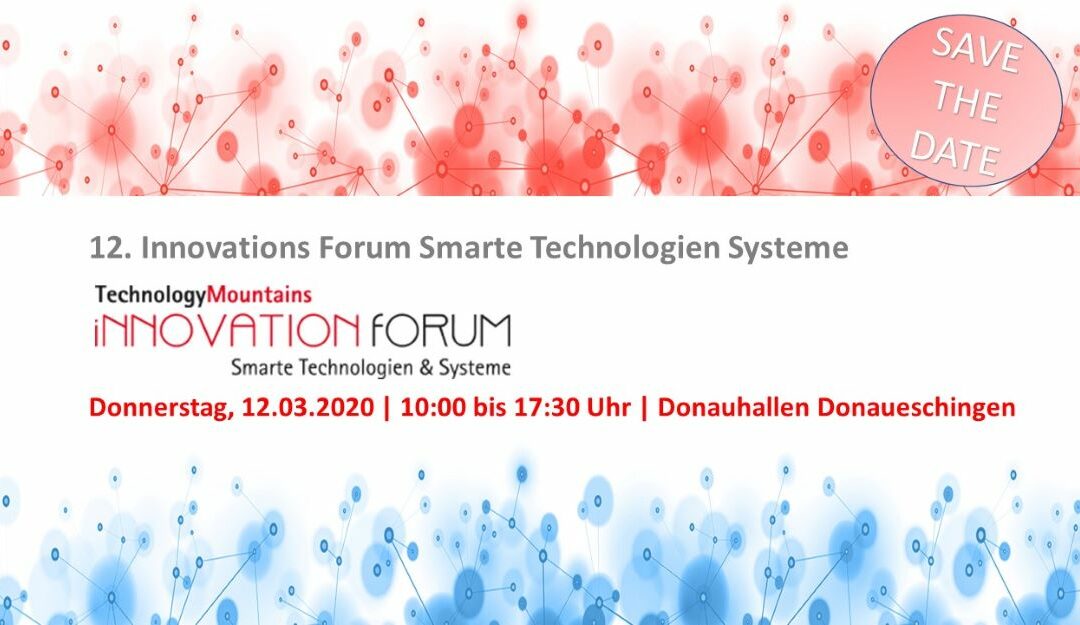 SAVE THE DATE

12. Innovations Forum Smarte Technologien Systeme

TechnologyMountains
iNNOVATION FORUM
Smarte Technologien & Systeme

Donnerstag, 12.03.2020 | 10:00 bis 17:30 Uhr | Donauhallen Donaueschingen